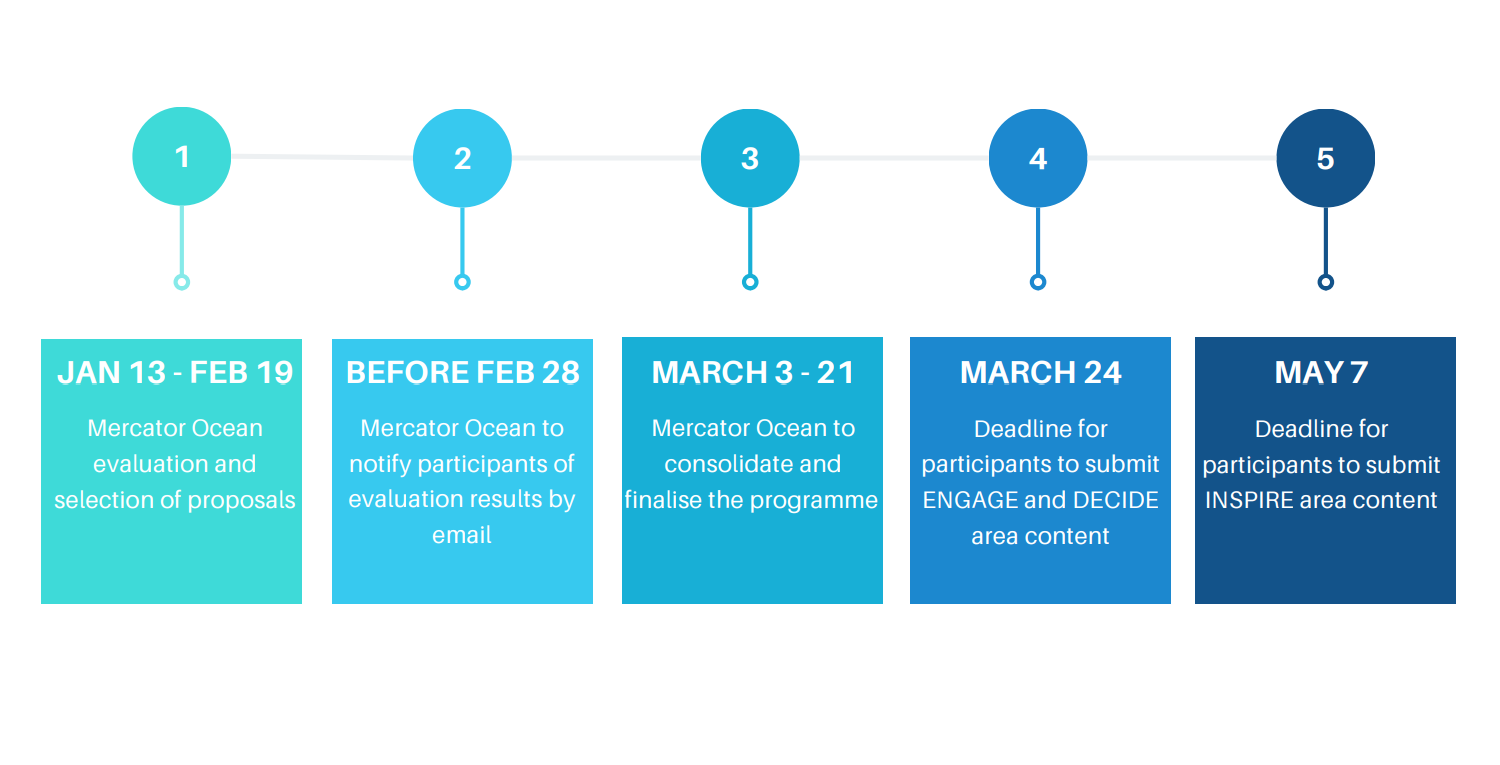 1

2

3

4

5

JAN 13 - FEB 19

Mercator Ocean evaluation and selection of proposals

BEFORE FEB 28

Mercator Ocean to notify participants of evaluation results by email

MARCH 3 - 21

Mercator Ocean to consolidate and finalise the programme

MARCH 24

Deadline for participants to submit ENGAGE and DECIDE area content

MAY 7

Deadline for participants to submit INSPIRE area content